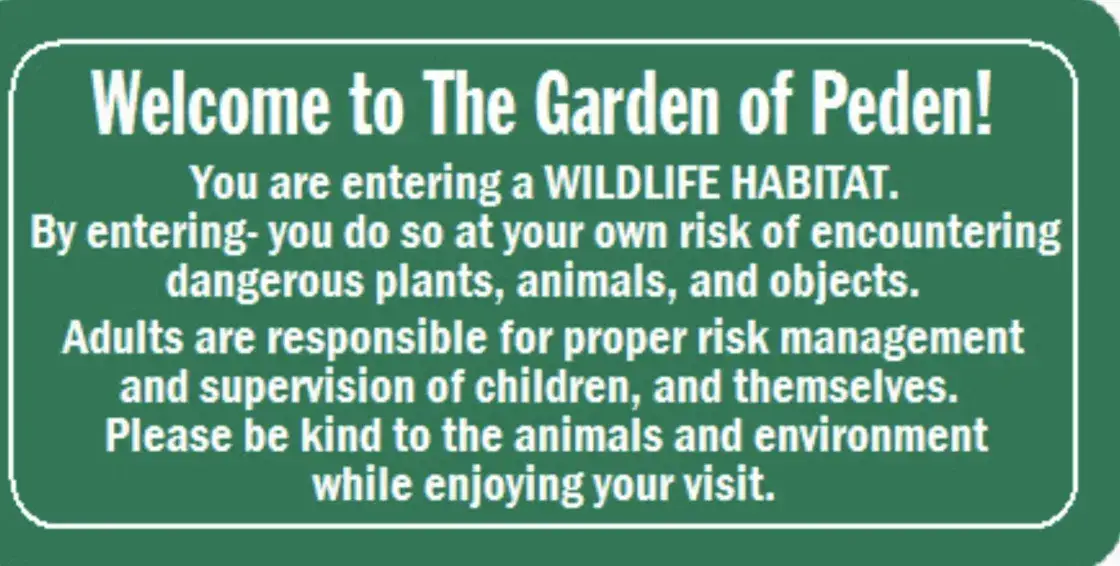 Welcome to The Garden of Peden!

You are entering a WILDLIFE HABITAT.
By entering- you do so at your own risk of encountering dangerous plants, animals, and objects.

Adults are responsible for proper risk management and supervision of children, and themselves.
Please be kind to the animals and environment while enjoying your visit.